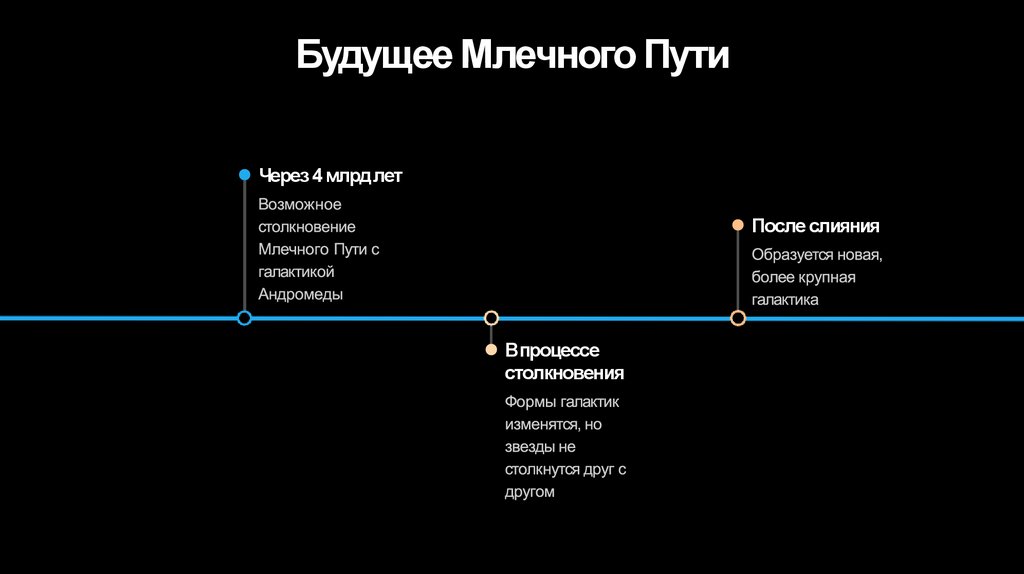 Будущее Млечного Пути

Через 4 млрд лет

Возможное столкновение Млечного Пути с галактикой Андромеды

В процессе столкновения

Формы галактик изменятся, но звезды не столкнутся друг с другом

После слияния

Образуется новая, более крупная галактика